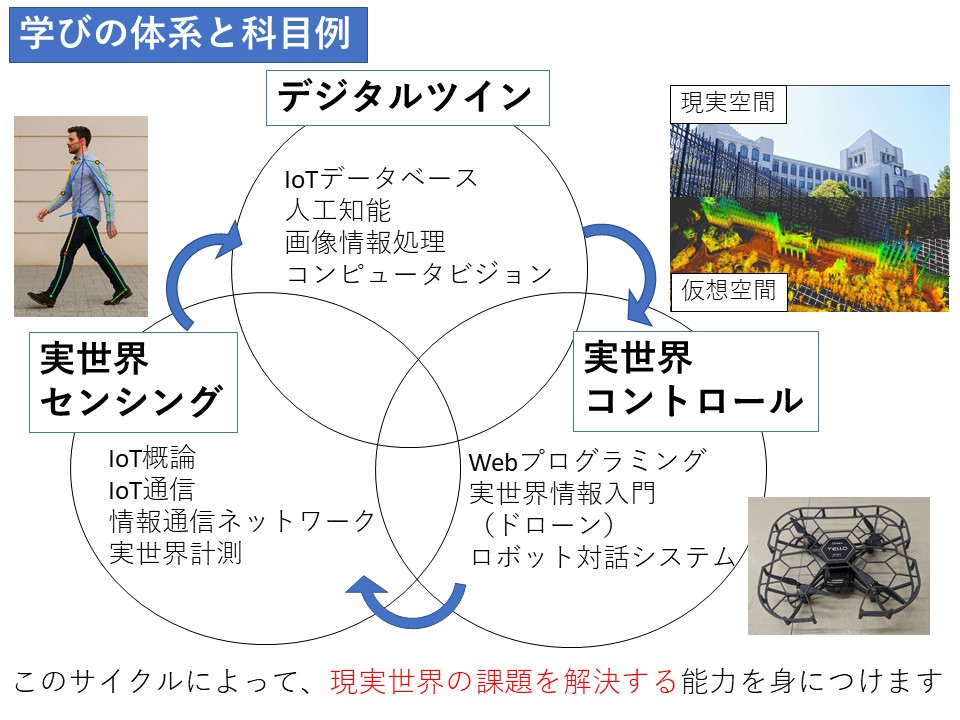 学びの体系と科目例

デジタルツイン

IoTデータベース
人工知能
画像情報処理
コンピュータビジョン

現実空間

仮想空間

実世界
センシング

IoT概論
IoT通信
情報通信ネットワーク
実世界計測

実世界
コントロール

Webプログラミング
実世界情報入門
（ドローン）
ロボット対話システム

TELLO

このサイクルによって、現実世界の課題を解決する能力を身につけます